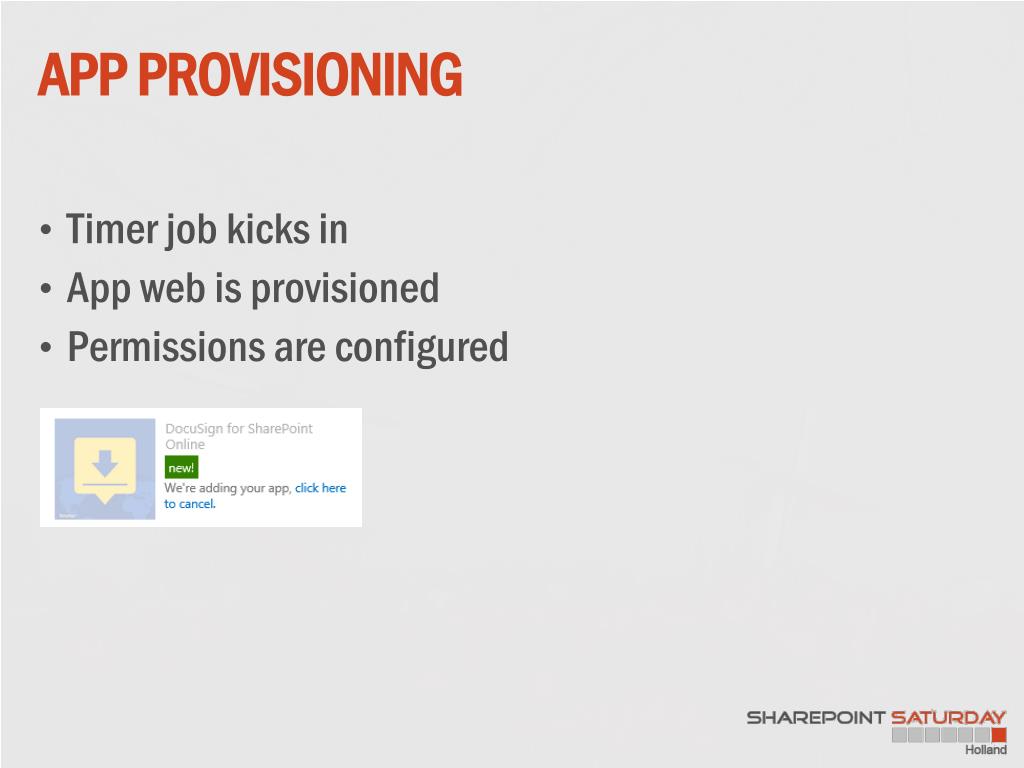 APP PROVISIONING

• Timer job kicks in
• App web is provisioned
• Permissions are configured

DocuSign for SharePoint Online
new!
We're adding your app, click here to cancel.

SHAREPOINT SATURDAY
Holland